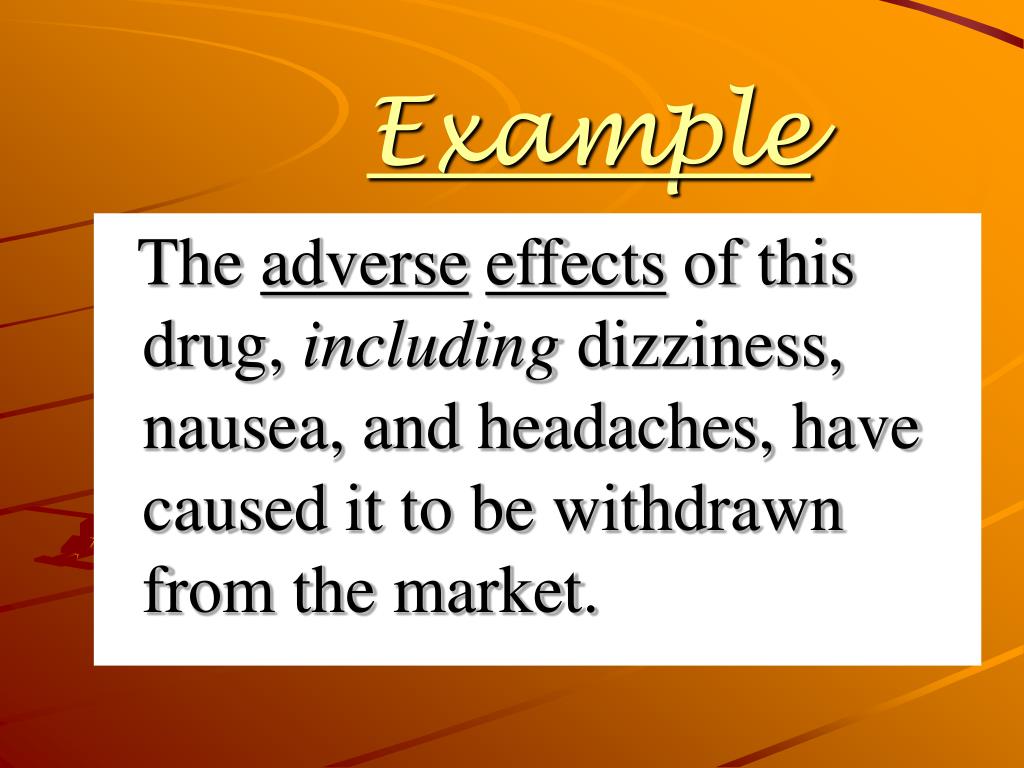 Example

The adverse effects of this drug, including dizziness, nausea, and headaches, have caused it to be withdrawn from the market.